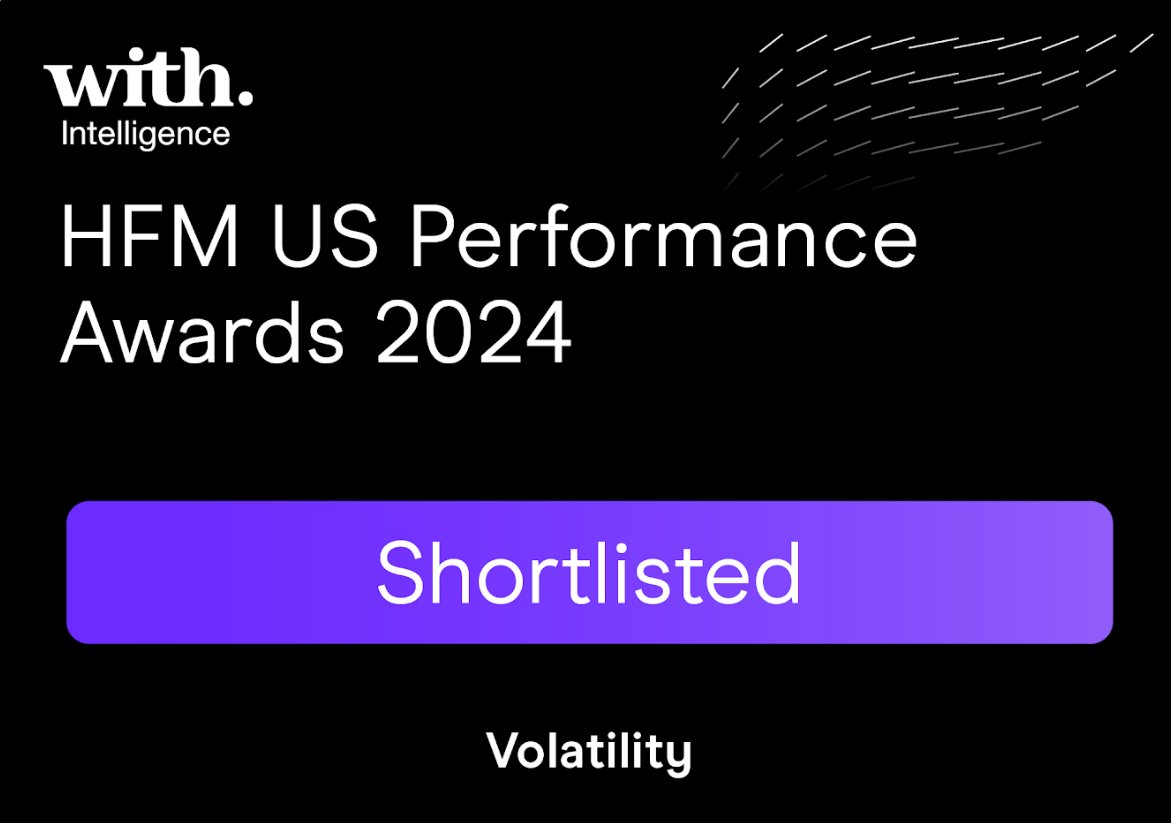 with.
Intelligence

HFM US Performance Awards 2024

Shortlisted

Volatility